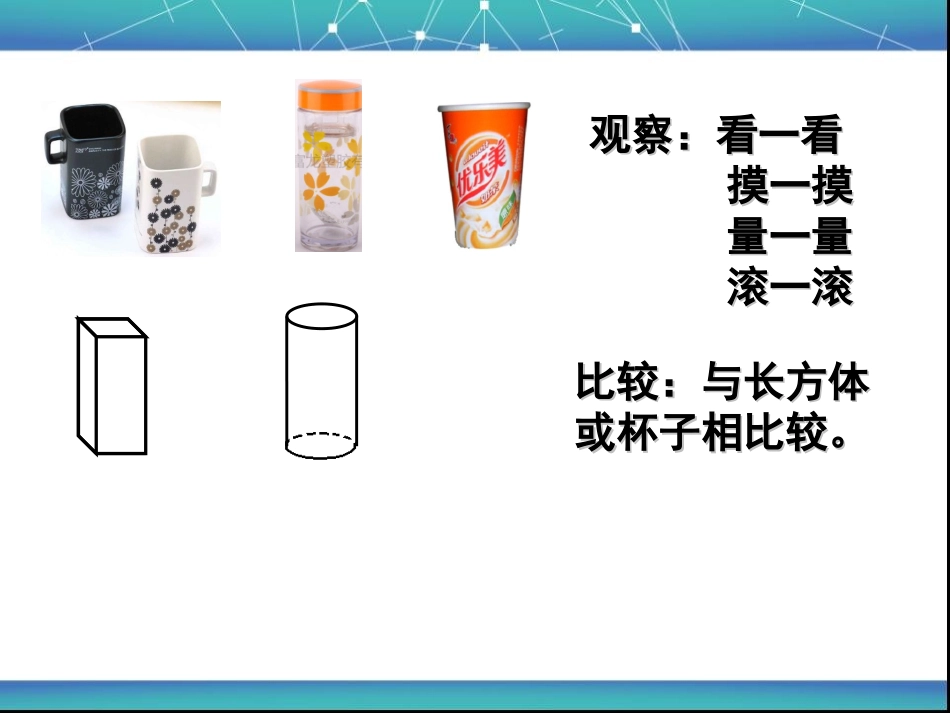 优乐美

观察：看一看
摸一摸
量一量
滚一滚

比较：与长方体或杯子相比较。